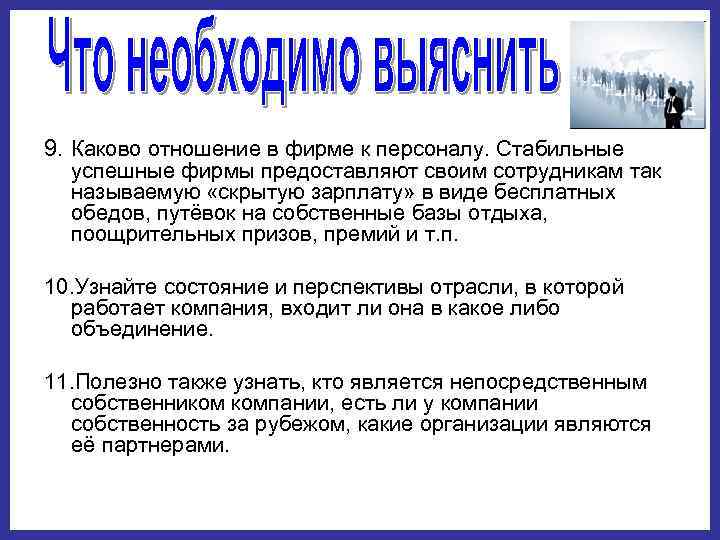 Что необходимо выяснить

9. Каково отношение в фирме к персоналу. Стабильные успешные фирмы предоставляют своим сотрудникам так называемую «скрытую зарплату» в виде бесплатных обедов, путёвок на собственные базы отдыха, поощрительных призов, премий и т.п.

10.Узнайте состояние и перспективы отрасли, в которой работает компания, входит ли она в какое либо объединение.

11.Полезно также узнать, кто является непосредственным собственником компании, есть ли у компании собственность за рубежом, какие организации являются её партнерами.